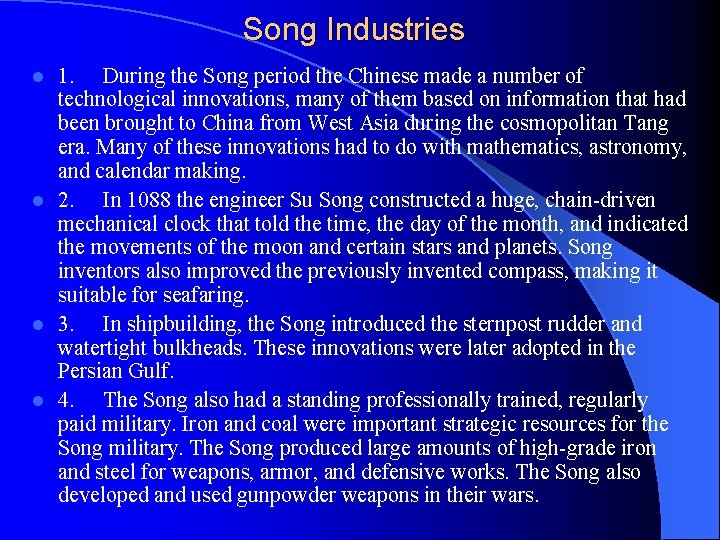 Song Industries

1. During the Song period the Chinese made a number of technological innovations, many of them based on information that had been brought to China from West Asia during the cosmopolitan Tang era. Many of these innovations had to do with mathematics, astronomy, and calendar making.

2. In 1088 the engineer Su Song constructed a huge, chain-driven mechanical clock that told the time, the day of the month, and indicated the movements of the moon and certain stars and planets. Song inventors also improved the previously invented compass, making it suitable for seafaring.

3. In shipbuilding, the Song introduced the sternpost rudder and watertight bulkheads. These innovations were later adopted in the Persian Gulf.

4. The Song also had a standing professionally trained, regularly paid military. Iron and coal were important strategic resources for the Song military. The Song produced large amounts of high-grade iron and steel for weapons, armor, and defensive works. The Song also developed and used gunpowder weapons in their wars.